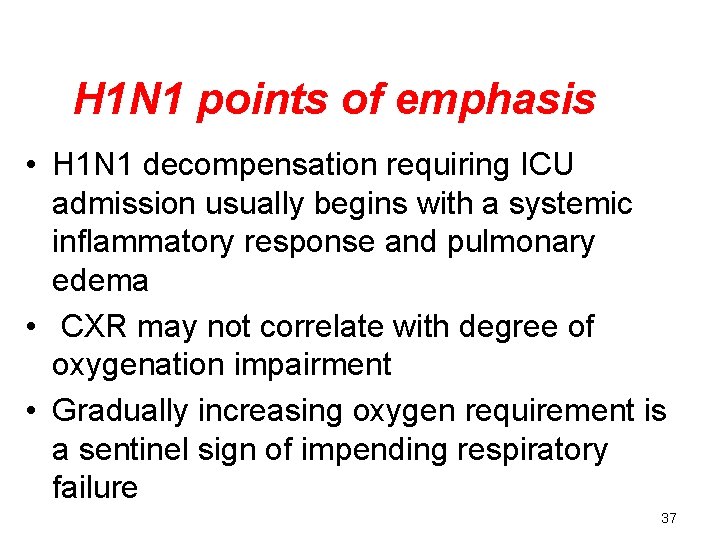 H1N1 points of emphasis

• H1N1 decompensation requiring ICU admission usually begins with a systemic inflammatory response and pulmonary edema
• CXR may not correlate with degree of oxygenation impairment
• Gradually increasing oxygen requirement is a sentinel sign of impending respiratory failure

37